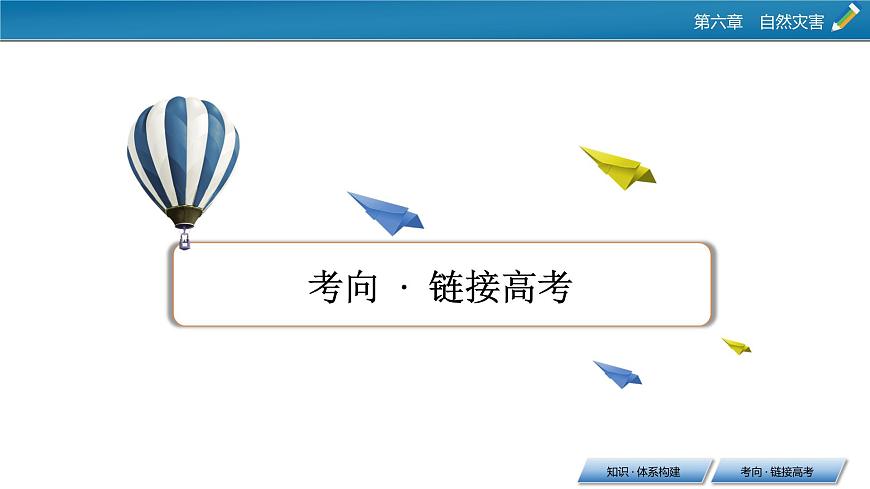 第六章　自然灾害

考向 · 链接高考

知识 · 体系构建

考向 · 链接高考